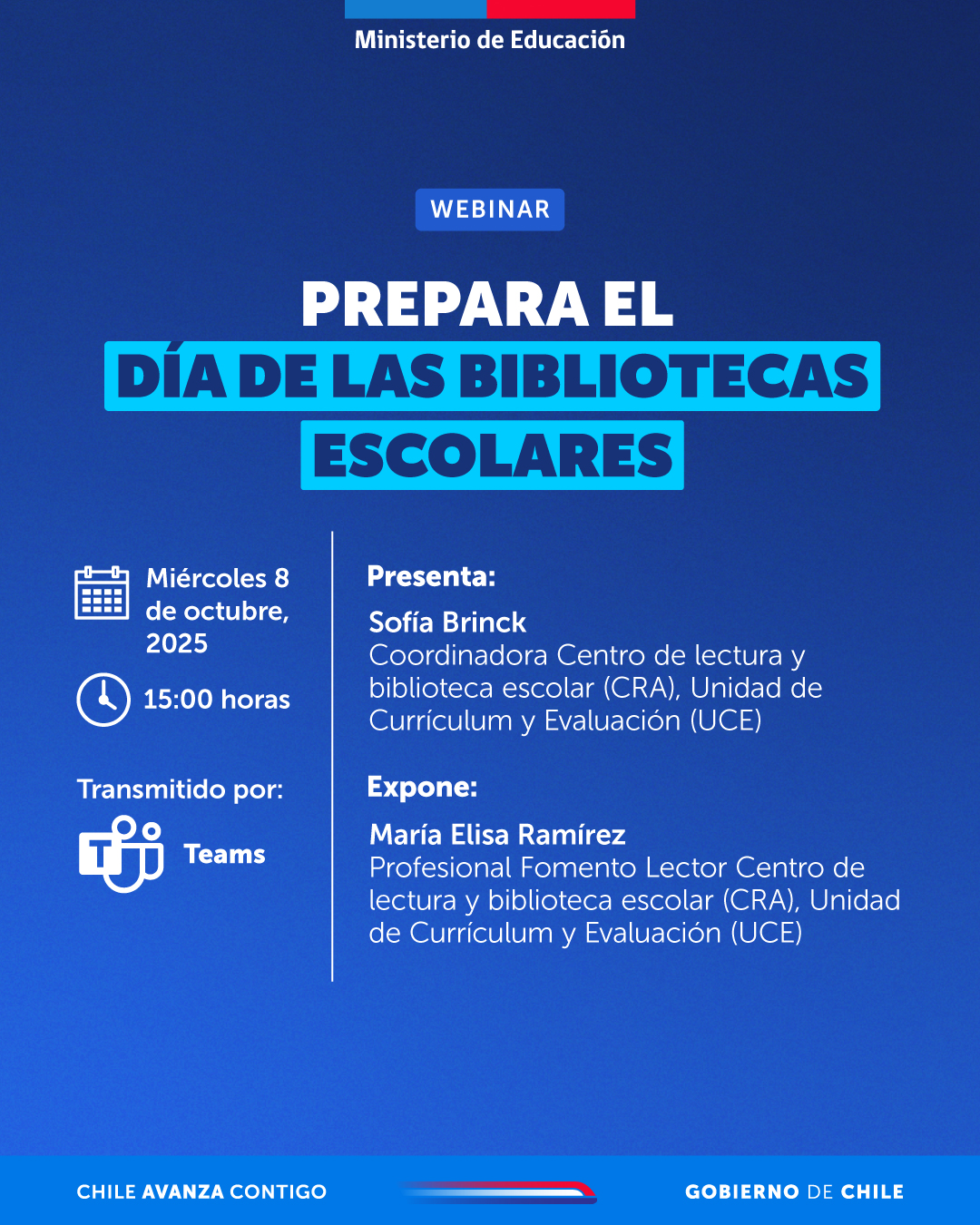 Ministerio de Educación

WEBINAR

PREPARA EL
DÍA DE LAS BIBLIOTECAS ESCOLARES

Miércoles 8 de octubre, 2025

15:00 horas

Transmitido por:

Teams

Presenta:

Sofía Brinck
Coordinadora Centro de lectura y biblioteca escolar (CRA), Unidad de Currículum y Evaluación (UCE)

Expone:

María Elisa Ramírez
Profesional Fomento Lector Centro de lectura y biblioteca escolar (CRA), Unidad de Currículum y Evaluación (UCE)

CHILE AVANZA CONTIGO

GOBIERNO DE CHILE